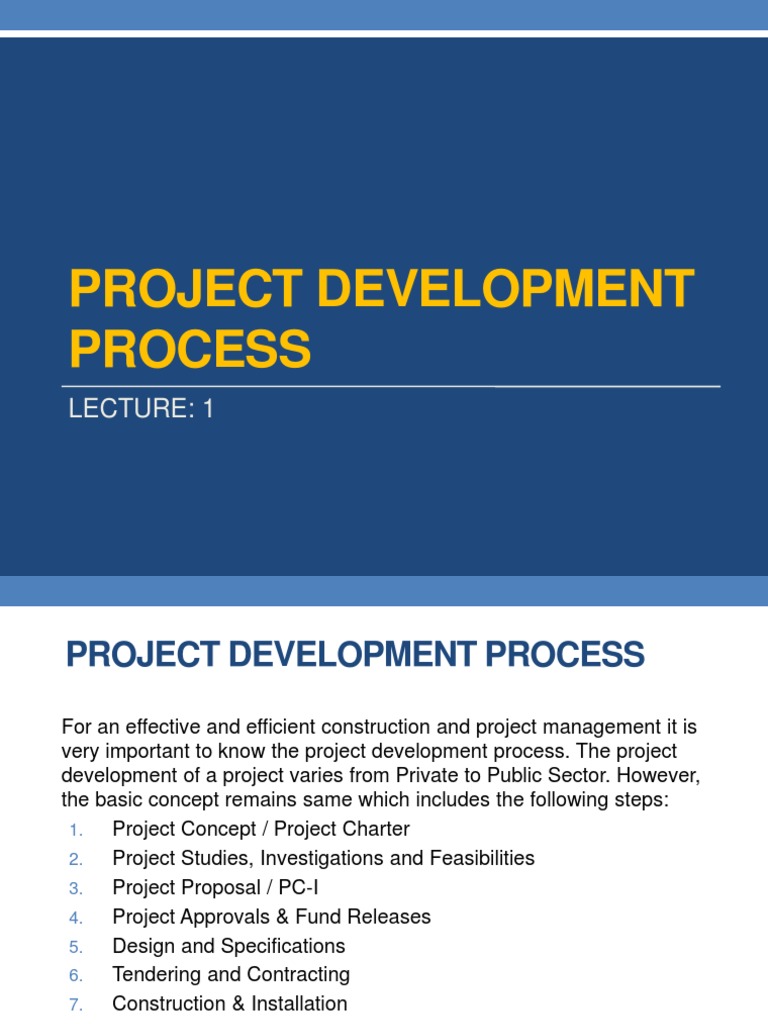 PROJECT DEVELOPMENT PROCESS

LECTURE: 1

PROJECT DEVELOPMENT PROCESS

For an effective and efficient construction and project management it is very important to know the project development process. The project development of a project varies from Private to Public Sector. However, the basic concept remains same which includes the following steps:

1. Project Concept / Project Charter
2. Project Studies, Investigations and Feasibilities
3. Project Proposal / PC-I
4. Project Approvals & Fund Releases
5. Design and Specifications
6. Tendering and Contracting
7. Construction & Installation